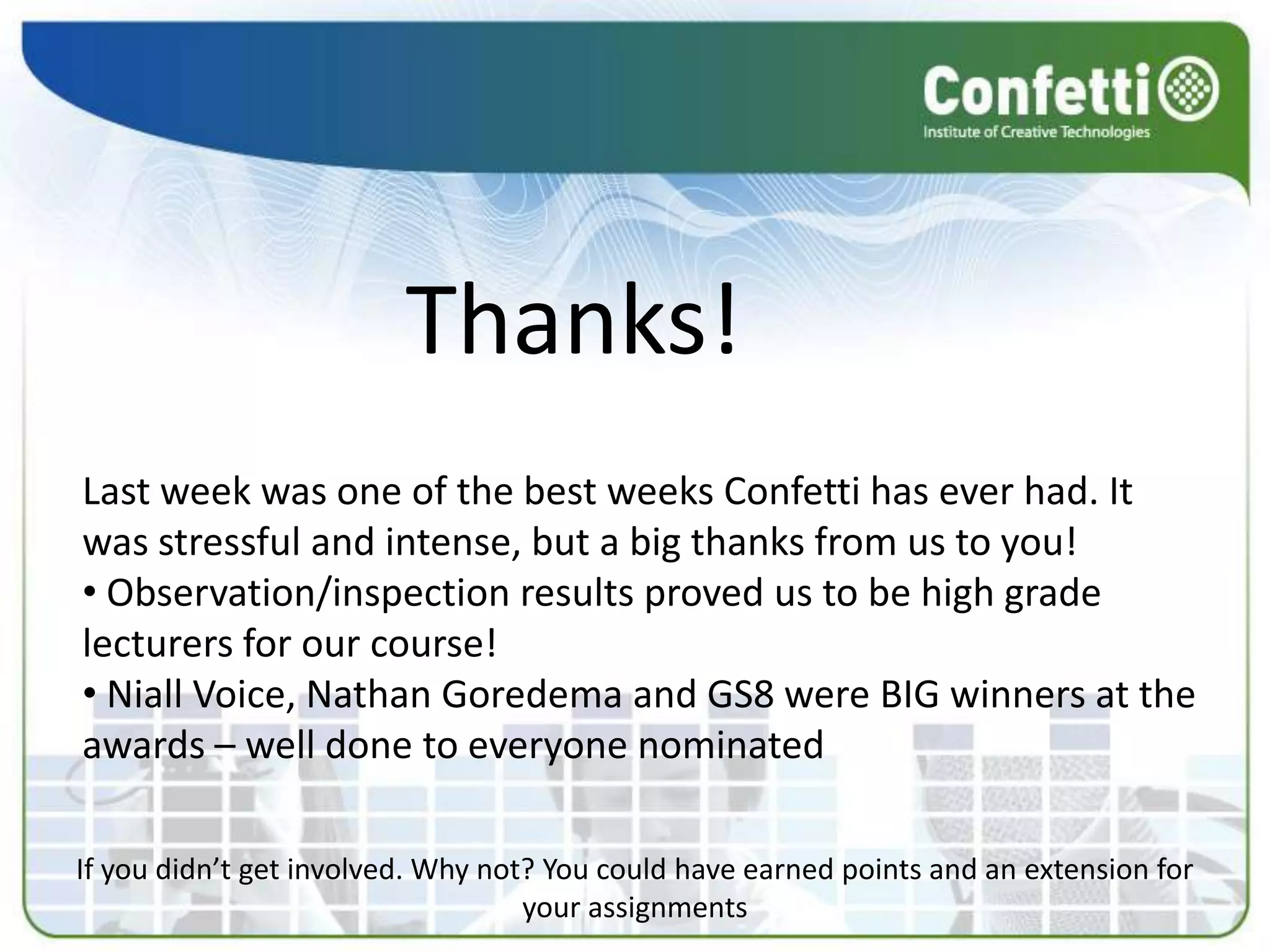 Confetti
Institute of Creative Technologies

Thanks!

Last week was one of the best weeks Confetti has ever had. It was stressful and intense, but a big thanks from us to you!
• Observation/inspection results proved us to be high grade lecturers for our course!
• Niall Voice, Nathan Goredema and GS8 were BIG winners at the awards – well done to everyone nominated

If you didn’t get involved. Why not? You could have earned points and an extension for your assignments